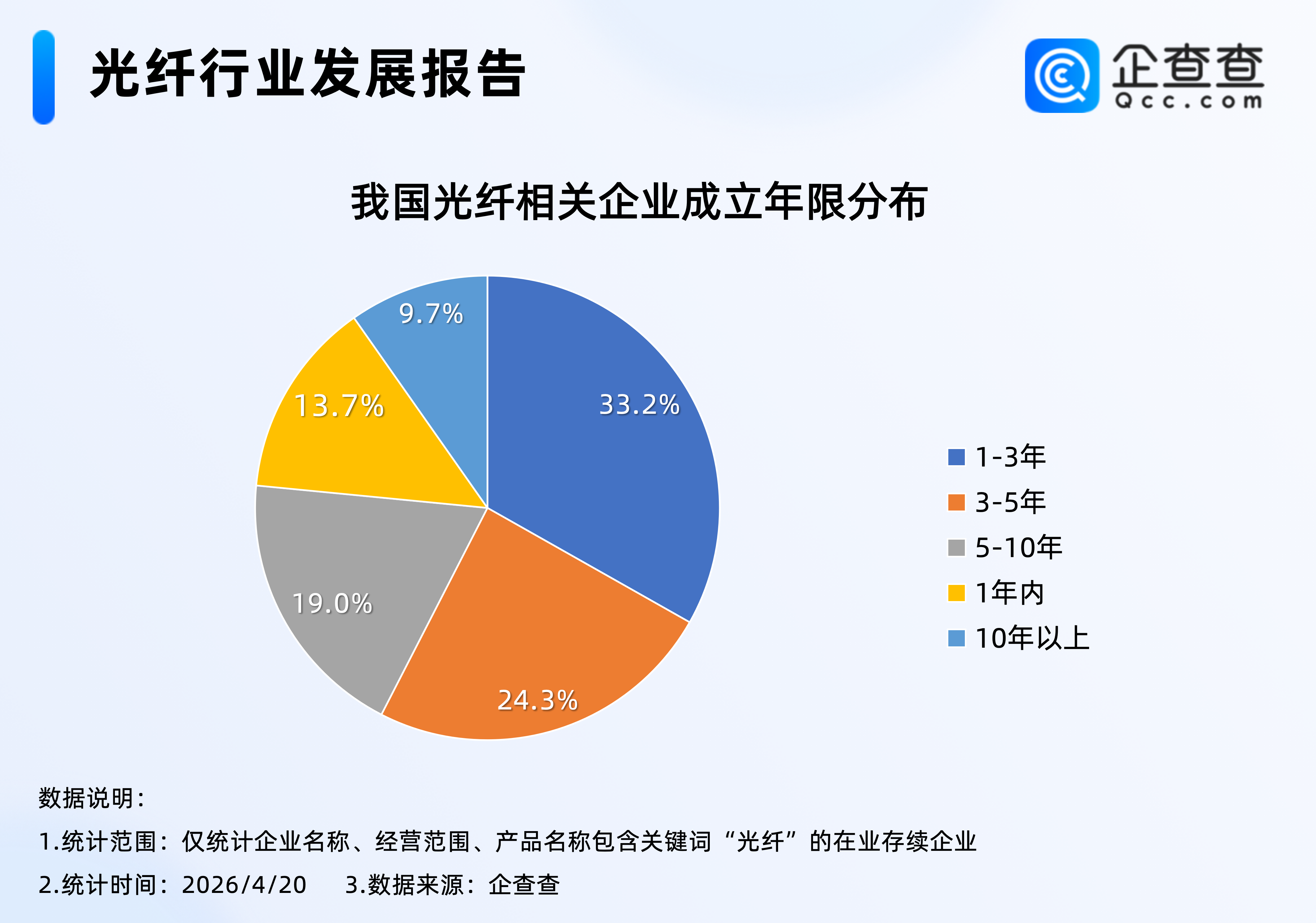 光纤行业发展报告

企查查
Qcc.com

我国光纤相关企业成立年限分布

9.7%
33.2%
13.7%
19.0%
24.3%

1-3年
3-5年
5-10年
1年内
10年以上

数据说明：
1.统计范围：仅统计企业名称、经营范围、产品名称包含关键词“光纤”的在业存续企业
2.统计时间：2026/4/20　3.数据来源：企查查